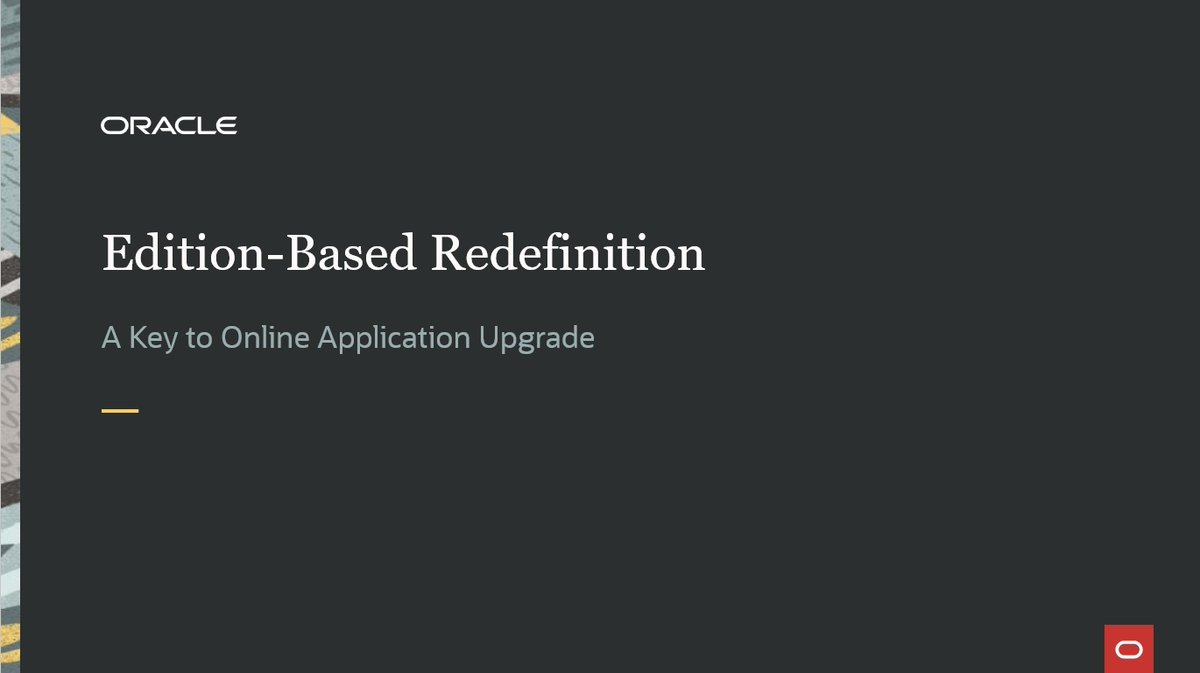 ORACLE

Edition-Based Redefinition

A Key to Online Application Upgrade